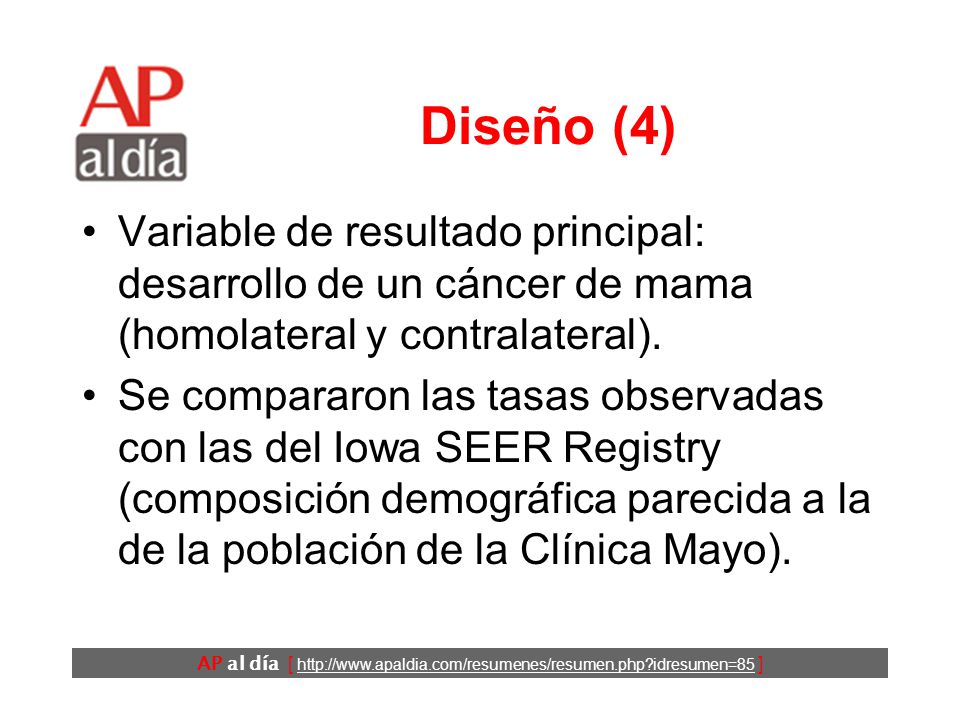 AP al día

Diseño (4)

• Variable de resultado principal: desarrollo de un cáncer de mama (homolateral y contralateral).

• Se compararon las tasas observadas con las del Iowa SEER Registry (composición demográfica parecida a la de la población de la Clínica Mayo).

AP al día [ http://www.apaldia.com/resumenes/resumen.php?idresumen=85 ]